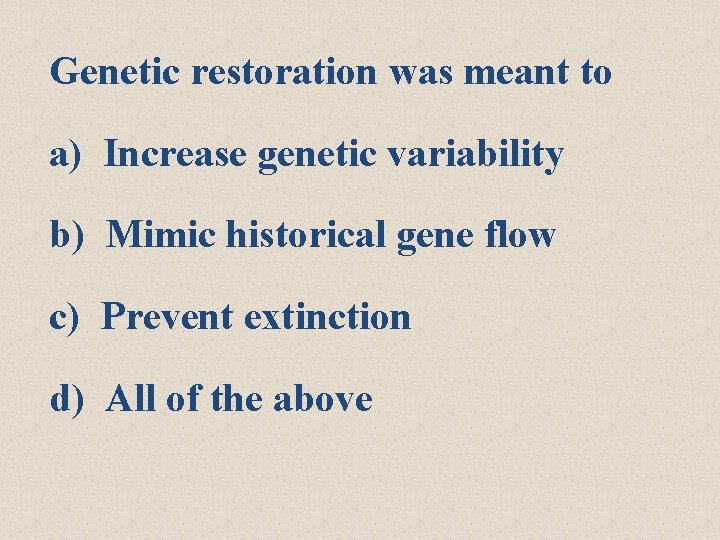 Genetic restoration was meant to

a) Increase genetic variability

b) Mimic historical gene flow

c) Prevent extinction

d) All of the above